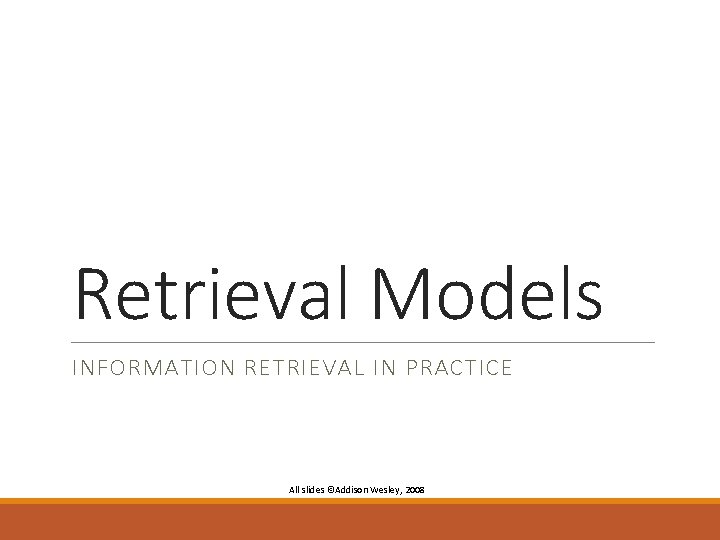 Retrieval Models

INFORMATION RETRIEVAL IN PRACTICE

All slides ©Addison Wesley, 2008